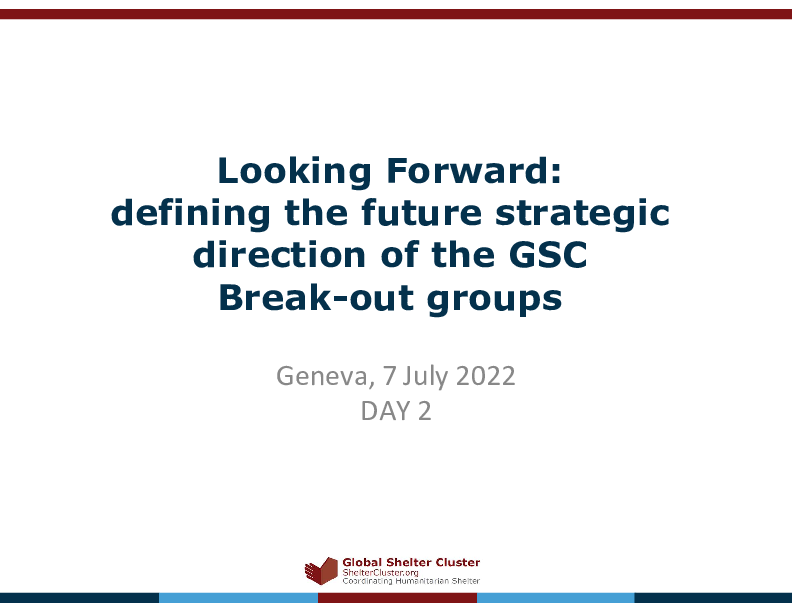 Looking Forward:
defining the future strategic direction of the GSC
Break-out groups

Geneva, 7 July 2022
DAY 2

Global Shelter Cluster
ShelterCluster.org
Coordinating Humanitarian Shelter